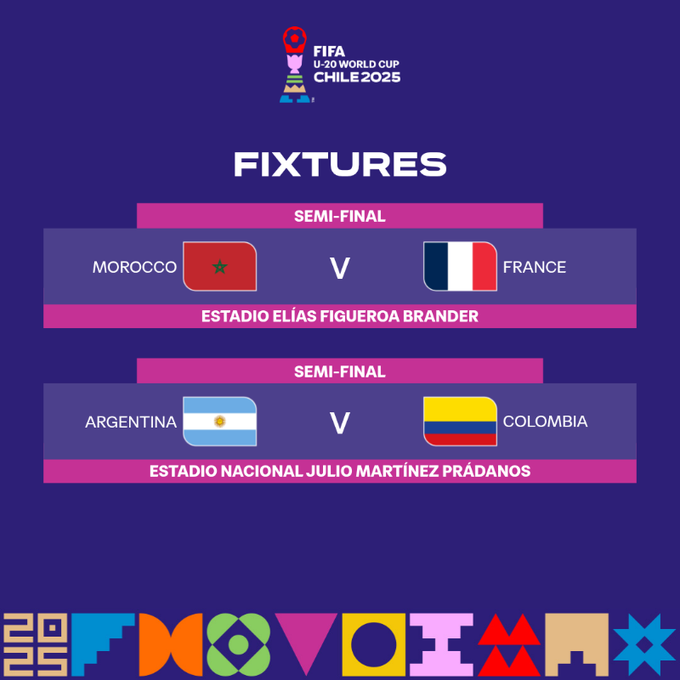 FIFA
U-20 WORLD CUP
CHILE 2025

FIXTURES

SEMI-FINAL

MOROCCO V FRANCE

ESTADIO ELÍAS FIGUEROA BRANDER

SEMI-FINAL

ARGENTINA V COLOMBIA

ESTADIO NACIONAL JULIO MARTÍNEZ PRÁDANOS

2025